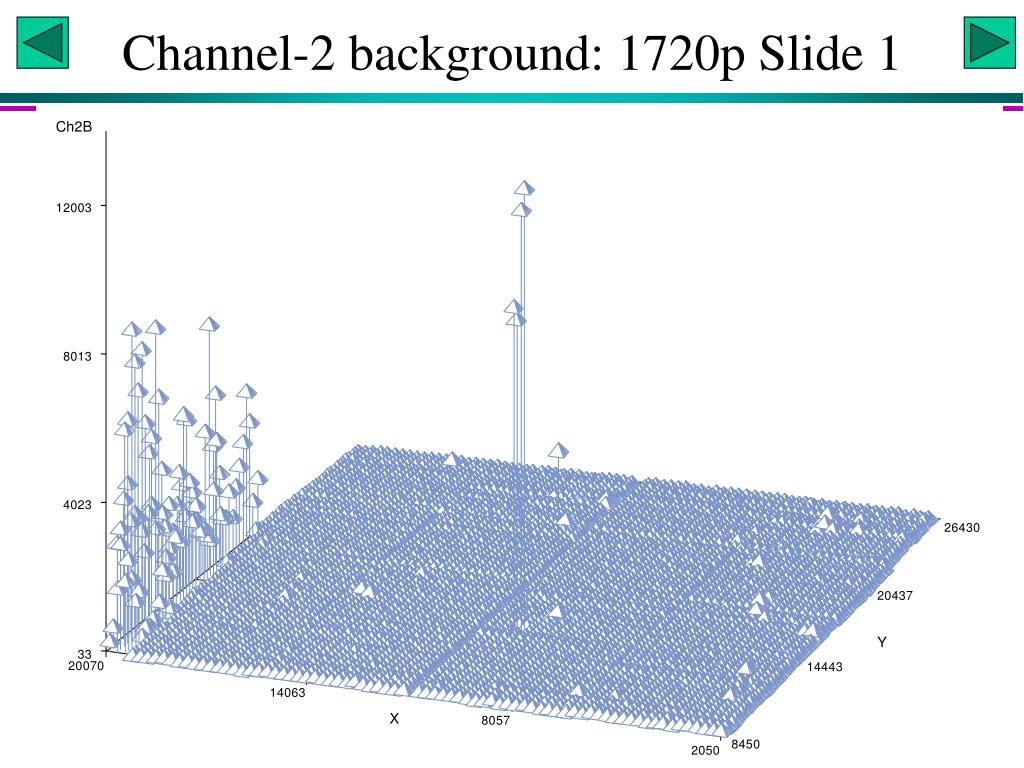 Channel-2 background: 1720p Slide 1

Ch2B

12003

8013

4023

33

20070

14063

X

8057

2050

8450

14443

Y

20437

26430